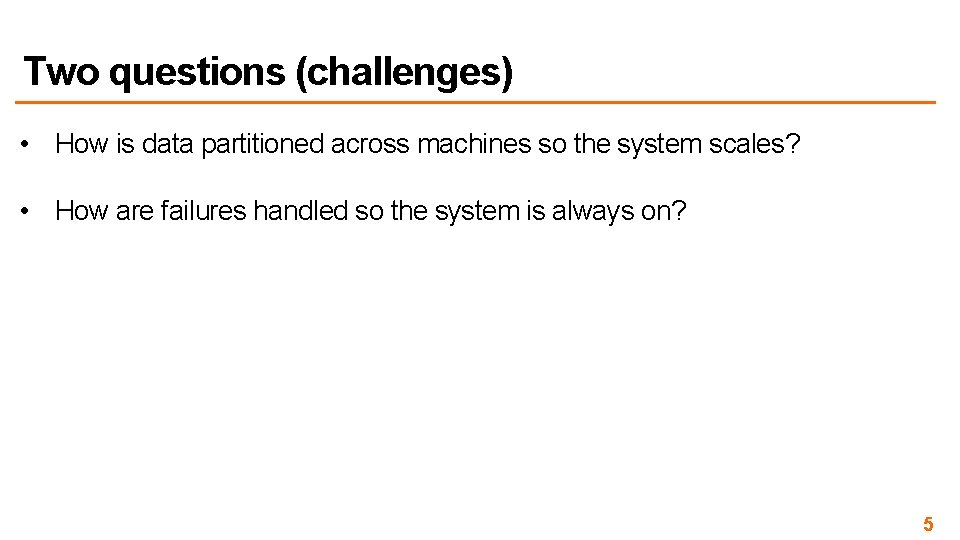 Two questions (challenges)

• How is data partitioned across machines so the system scales?

• How are failures handled so the system is always on?

5